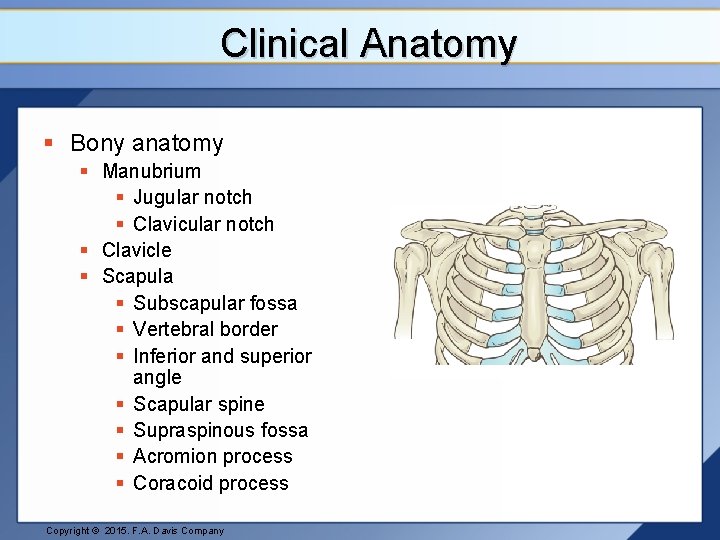 Clinical Anatomy

- Bony anatomy
  - Manubrium
    - Jugular notch
    - Clavicular notch
  - Clavicle
  - Scapula
    - Subscapular fossa
    - Vertebral border
    - Inferior and superior angle
    - Scapular spine
    - Supraspinous fossa
    - Acromion process
    - Coracoid process

Copyright © 2015. F.A. Davis Company